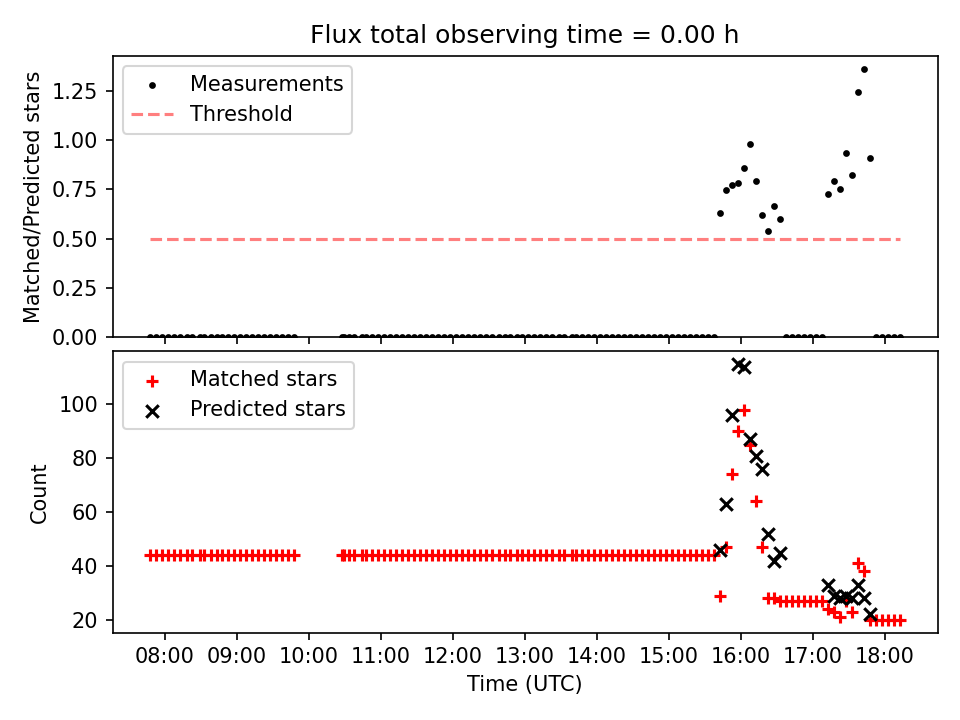 Flux total observing time = 0.00 h

Measurements
Threshold

Matched/Predicted stars

1.25
1.00
0.75
0.50
0.25
0.00

Matched stars
Predicted stars

Count

100
80
60
40
20

08:00 09:00 10:00 11:00 12:00 13:00 14:00 15:00 16:00 17:00 18:00

Time (UTC)